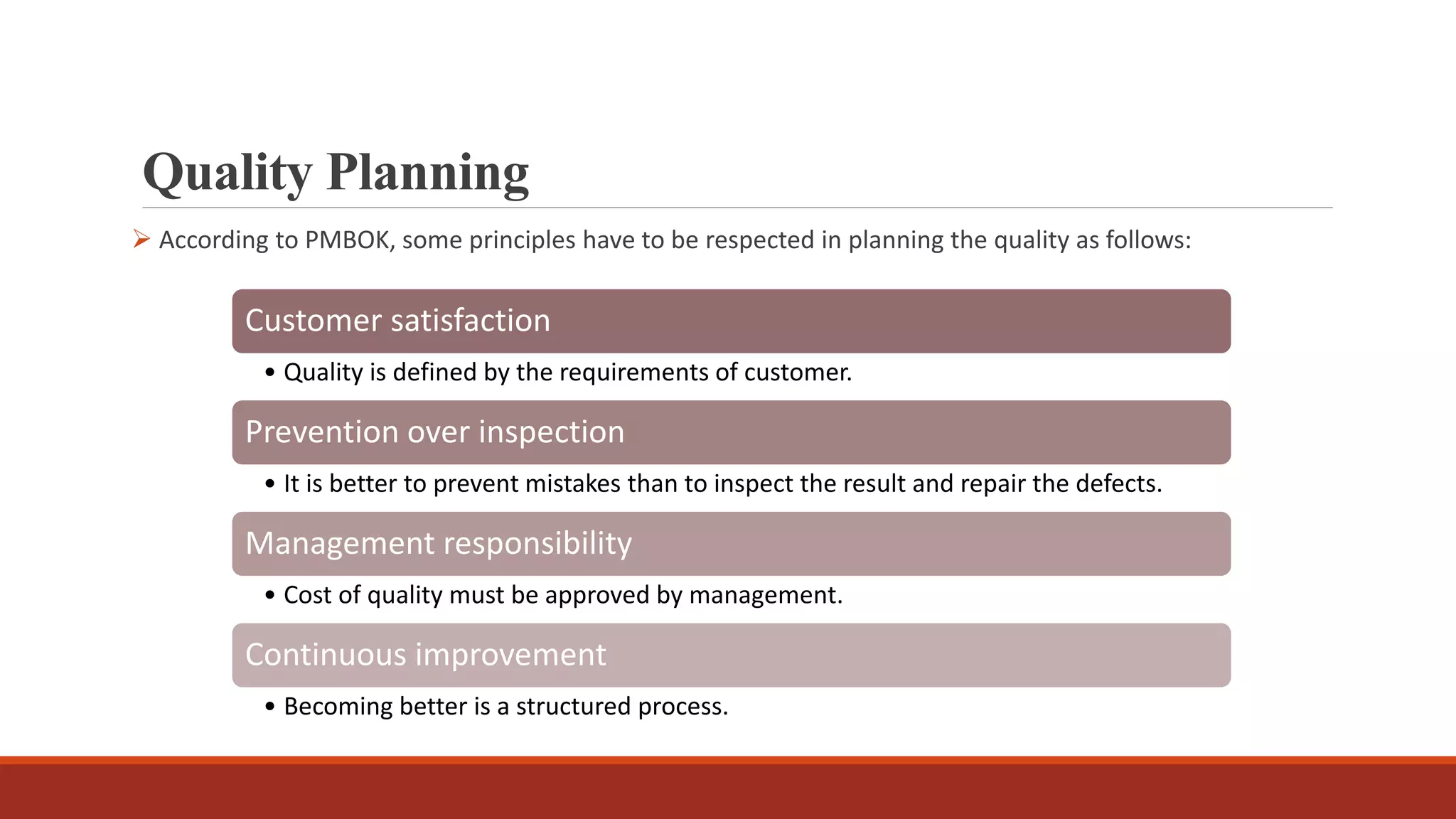 Quality Planning

➢ According to PMBOK, some principles have to be respected in planning the quality as follows:

Customer satisfaction

• Quality is defined by the requirements of customer.

Prevention over inspection

• It is better to prevent mistakes than to inspect the result and repair the defects.

Management responsibility

• Cost of quality must be approved by management.

Continuous improvement

• Becoming better is a structured process.